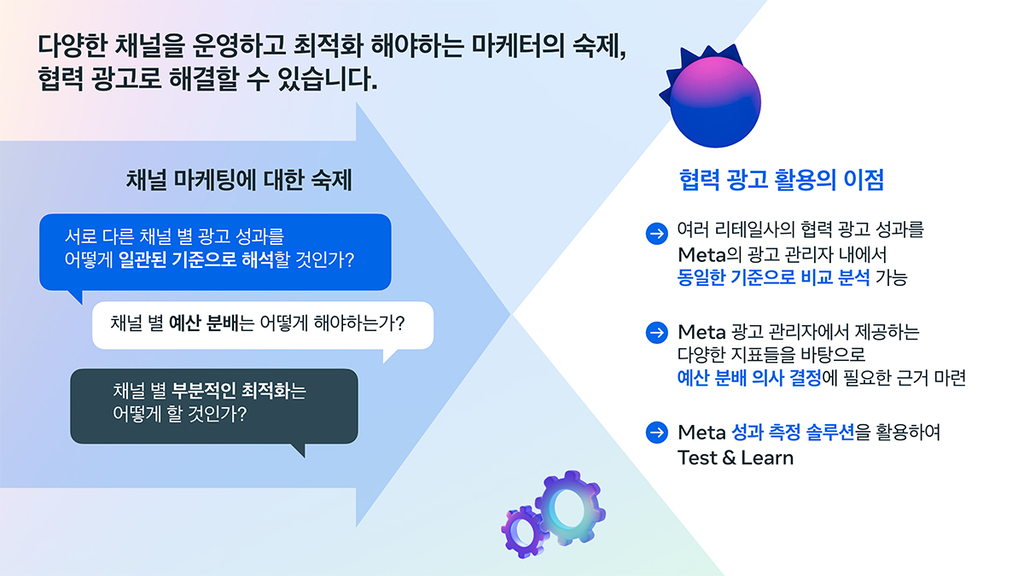 다양한 채널을 운영하고 최적화 해야하는 마케터의 숙제,
협력 광고로 해결할 수 있습니다.

채널 마케팅에 대한 숙제

서로 다른 채널 별 광고 성과를
어떻게 일관된 기준으로 해석할 것인가?

채널 별 예산 분배는 어떻게 해야하는가?

채널 별 부분적인 최적화는
어떻게 할 것인가?

협력 광고 활용의 이점

여러 리테일사의 협력 광고 성과를
Meta의 광고 관리자 내에서
동일한 기준으로 비교 분석 가능

Meta 광고 관리자에서 제공하는
다양한 지표들을 바탕으로
예산 분배 의사 결정에 필요한 근거 마련

Meta 성과 측정 솔루션을 활용하여
Test & Learn